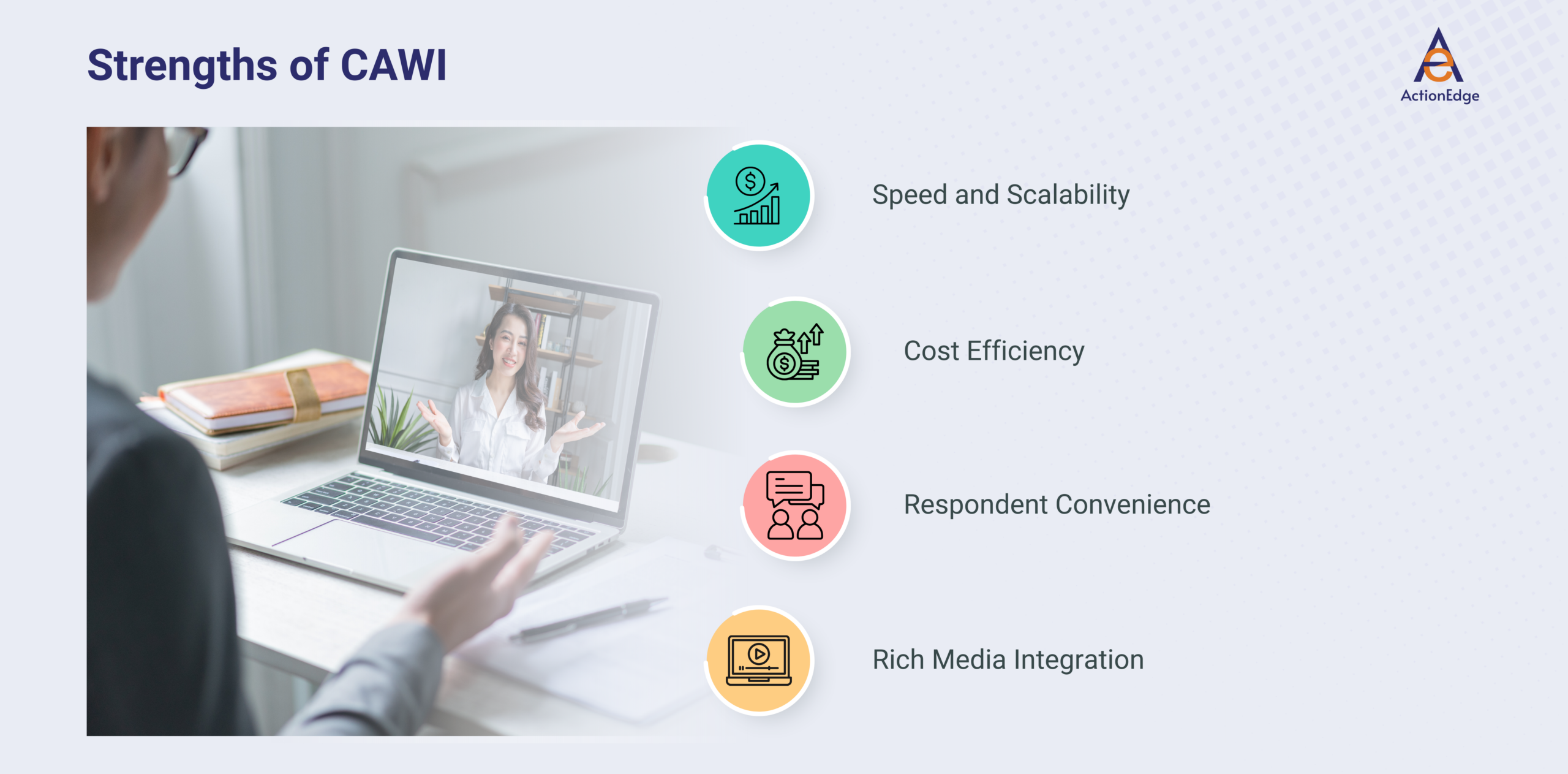 Strengths of CAWI

ActionEdge

Speed and Scalability

Cost Efficiency

Respondent Convenience

Rich Media Integration